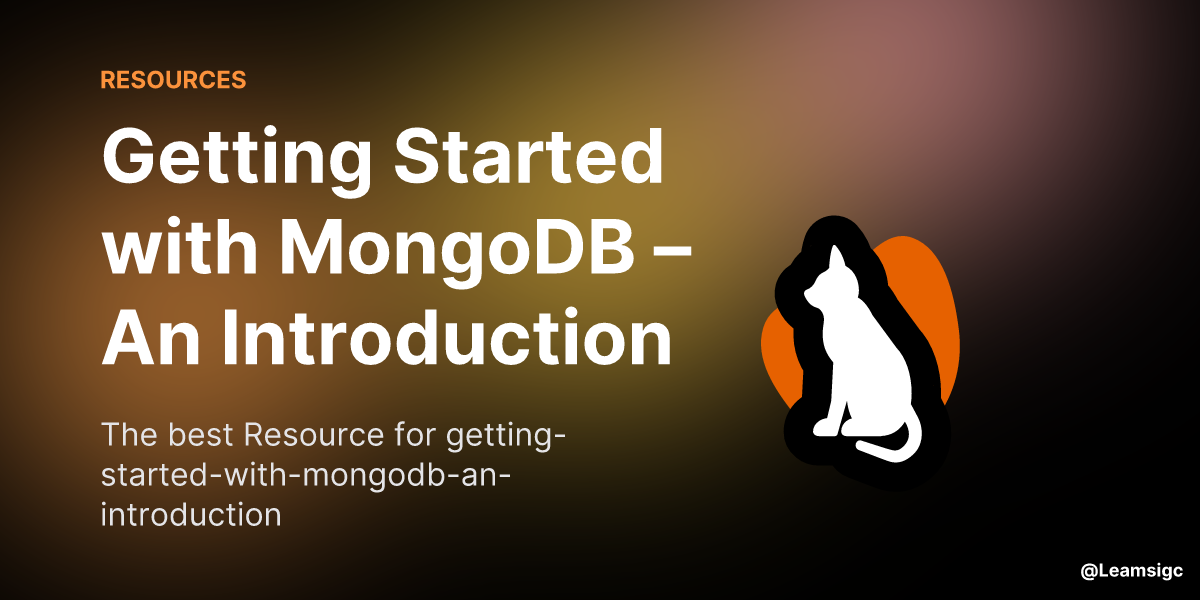 RESOURCES

Getting Started with MongoDB – An Introduction

The best Resource for getting-started-with-mongodb-an-introduction

@Leamsigc